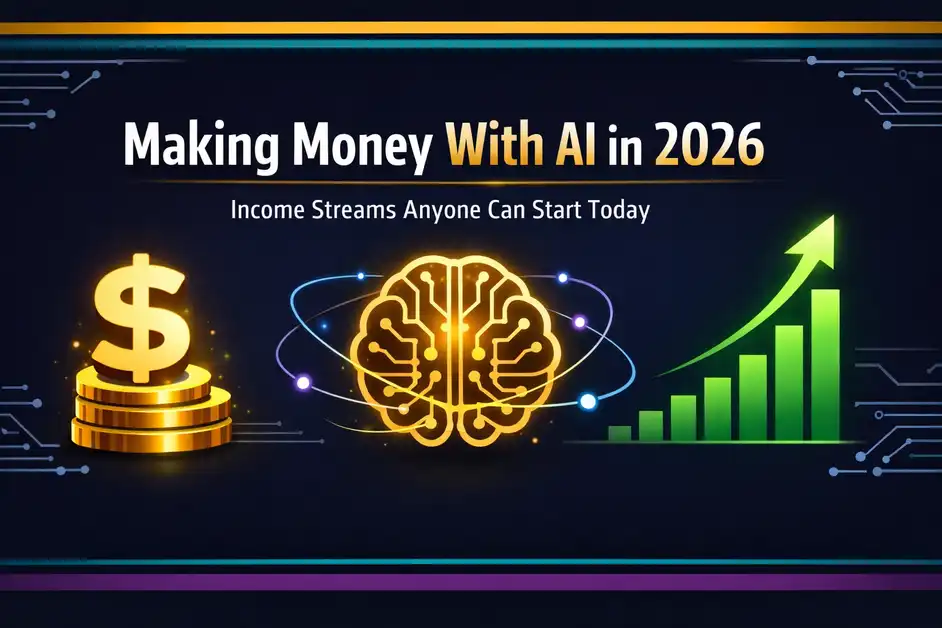 Making Money With AI in 2026

Income Streams Anyone Can Start Today

$